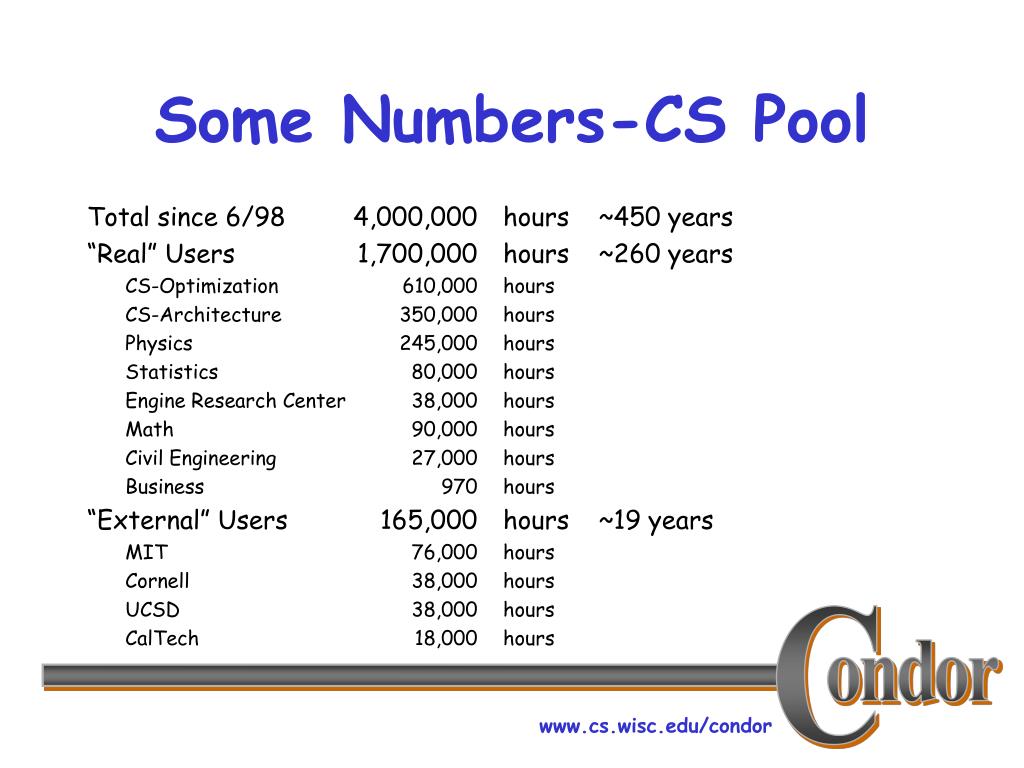 Some Numbers-CS Pool

| | | | |
|---|---|---|---|
| Total since 6/98 | 4,000,000 | hours | ~450 years |
| “Real” Users | 1,700,000 | hours | ~260 years |
| CS-Optimization | 610,000 | hours | |
| CS-Architecture | 350,000 | hours | |
| Physics | 245,000 | hours | |
| Statistics | 80,000 | hours | |
| Engine Research Center | 38,000 | hours | |
| Math | 90,000 | hours | |
| Civil Engineering | 27,000 | hours | |
| Business | 970 | hours | |
| “External” Users | 165,000 | hours | ~19 years |
| MIT | 76,000 | hours | |
| Cornell | 38,000 | hours | |
| UCSD | 38,000 | hours | |
| CalTech | 18,000 | hours | |

Condor

www.cs.wisc.edu/condor